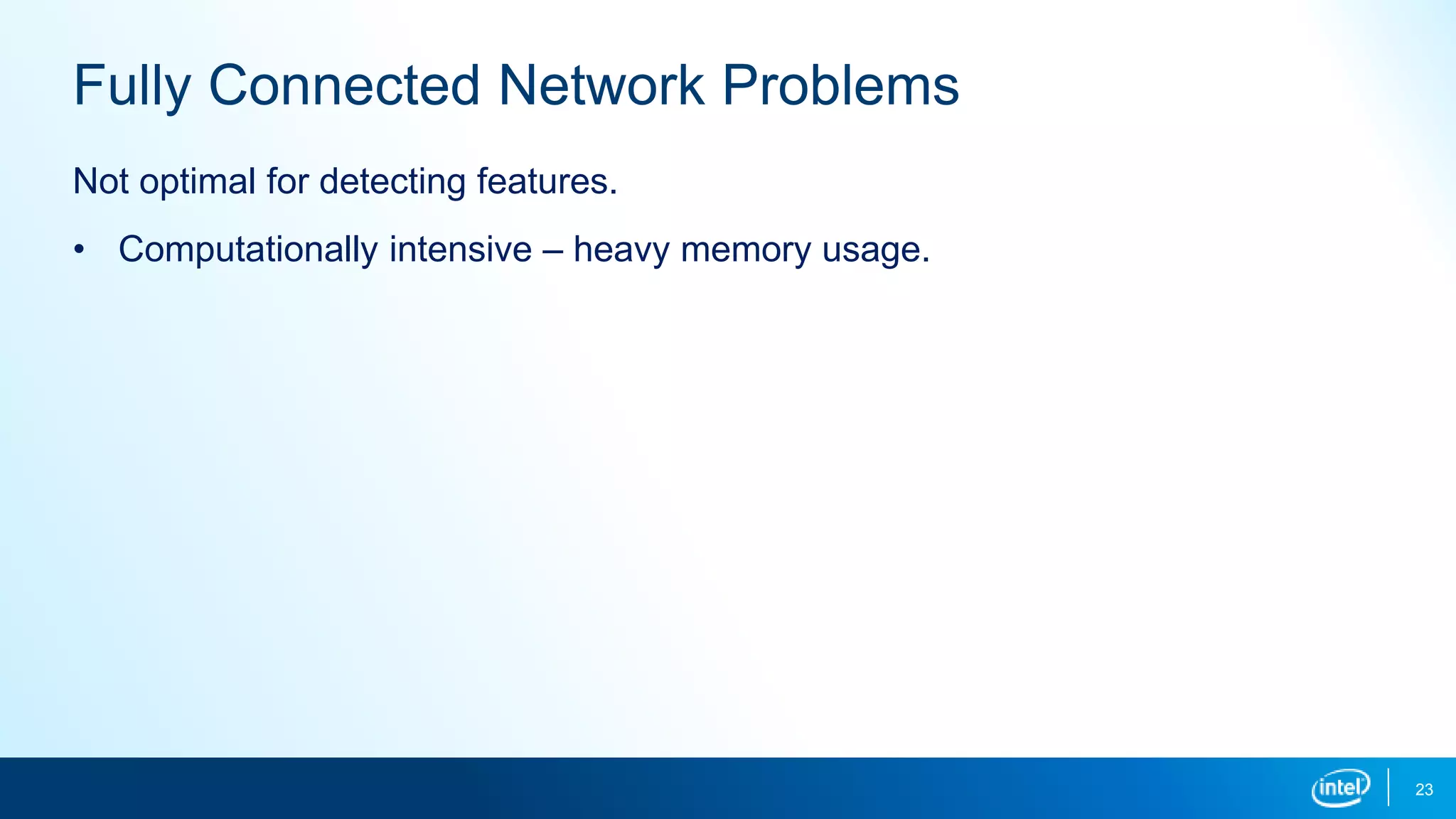 Fully Connected Network Problems

Not optimal for detecting features.

• Computationally intensive – heavy memory usage.

intel

23